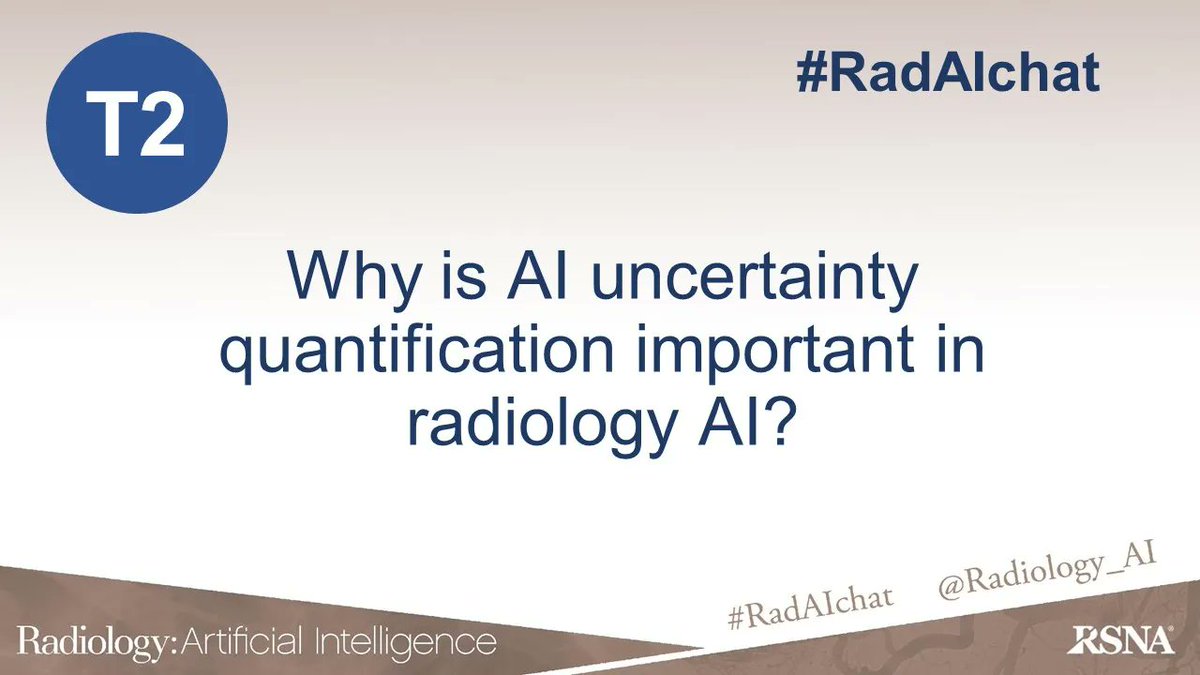 T2

#RadAIchat

Why is AI uncertainty quantification important in radiology AI?

#RadAIchat @Radiology_AI

Radiology: Artificial Intelligence

RSNA